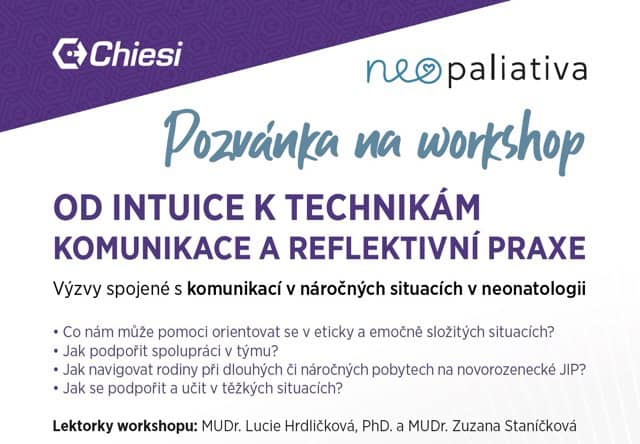 Chiesi

neopaliativa

Pozvánka na workshop

OD INTUICE K TECHNIKÁM KOMUNIKACE A REFLEKTIVNÍ PRAXE

Výzvy spojené s komunikací v náročných situacích v neonatologii

• Co nám může pomoci orientovat se v eticky a emočně složitých situacích?
• Jak podpořit spolupráci v týmu?
• Jak navigovat rodiny při dlouhých či náročných pobytech na novorozenecké JIP?
• Jak se podpořit a učit v těžkých situacích?

Lektorky workshopu: MUDr. Lucie Hrdličková, PhD. a MUDr. Zuzana Staníčková